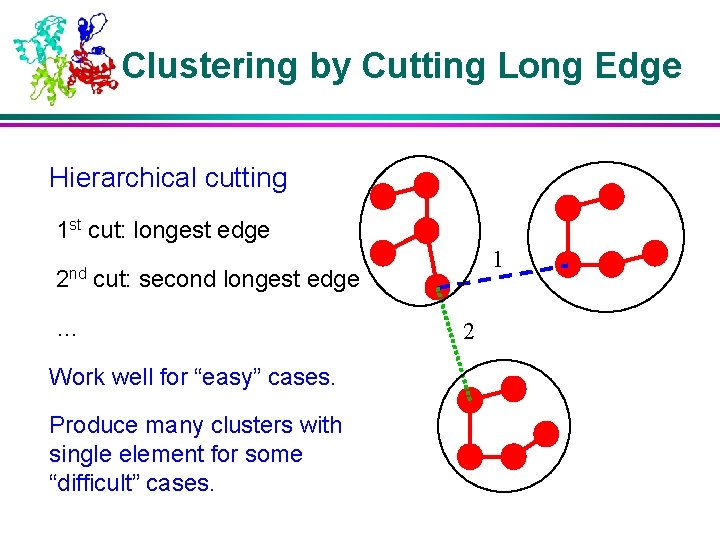 Clustering by Cutting Long Edge

Hierarchical cutting

1$^{st}$ cut: longest edge

2$^{nd}$ cut: second longest edge

…

Work well for “easy” cases.

Produce many clusters with single element for some “difficult” cases.

1

2